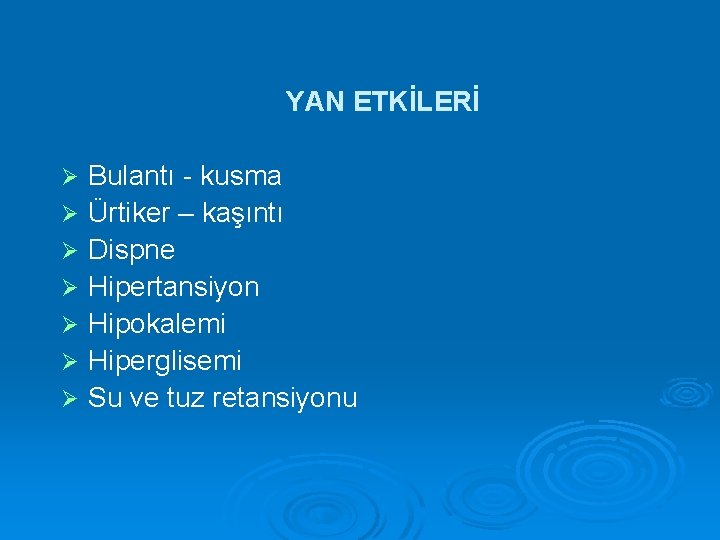 YAN ETKİLERİ

➢ Bulantı - kusma
➢ Ürtiker – kaşıntı
➢ Dispne
➢ Hipertansiyon
➢ Hipokalemi
➢ Hiperglisemi
➢ Su ve tuz retansiyonu